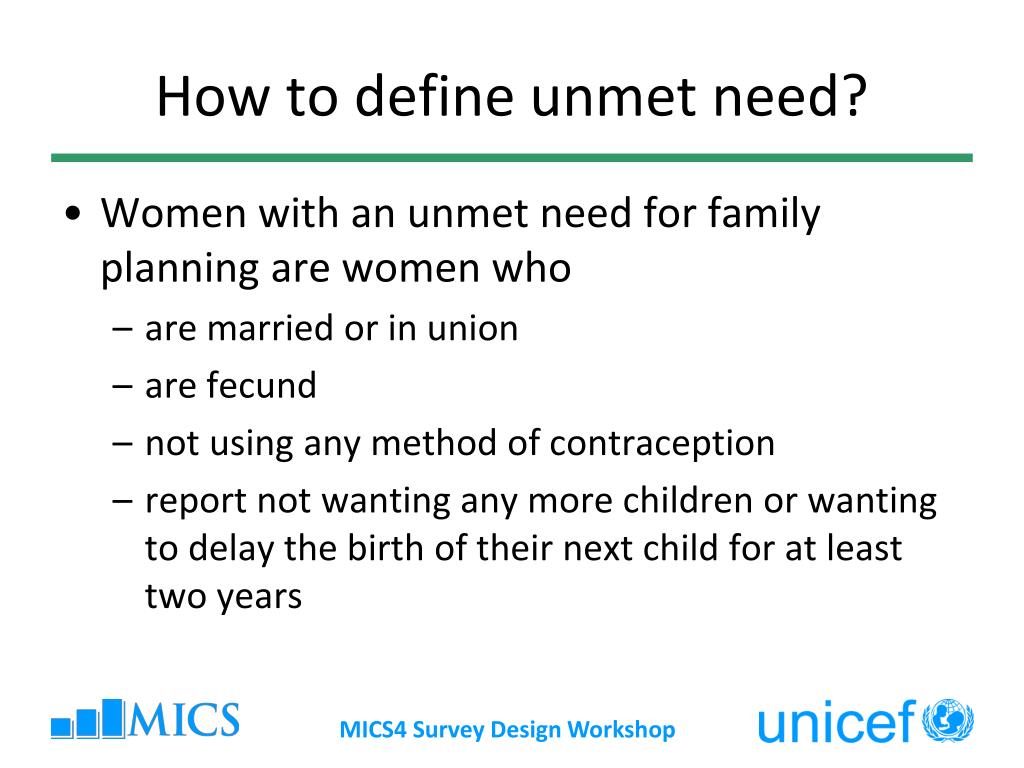 How to define unmet need?

• Women with an unmet need for family planning are women who
– are married or in union
– are fecund
– not using any method of contraception
– report not wanting any more children or wanting to delay the birth of their next child for at least two years

MICS

MICS4 Survey Design Workshop

unicef